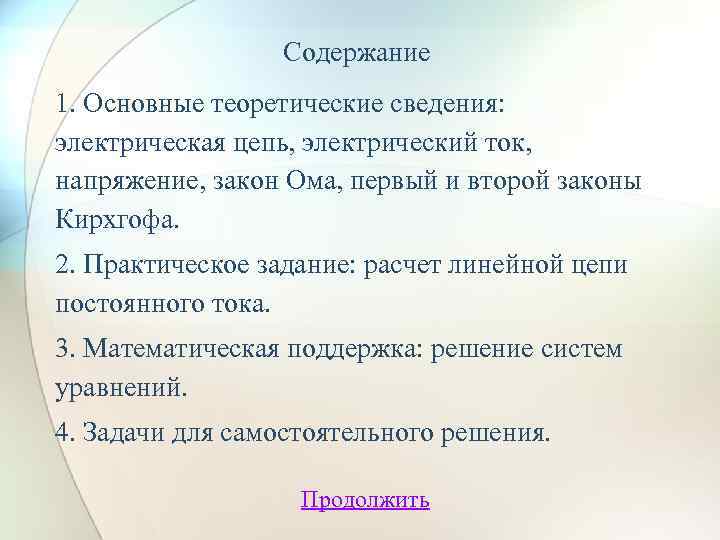 Содержание

1. Основные теоретические сведения: электрическая цепь, электрический ток, напряжение, закон Ома, первый и второй законы Кирхгофа.

2. Практическое задание: расчет линейной цепи постоянного тока.

3. Математическая поддержка: решение систем уравнений.

4. Задачи для самостоятельного решения.

Продолжить